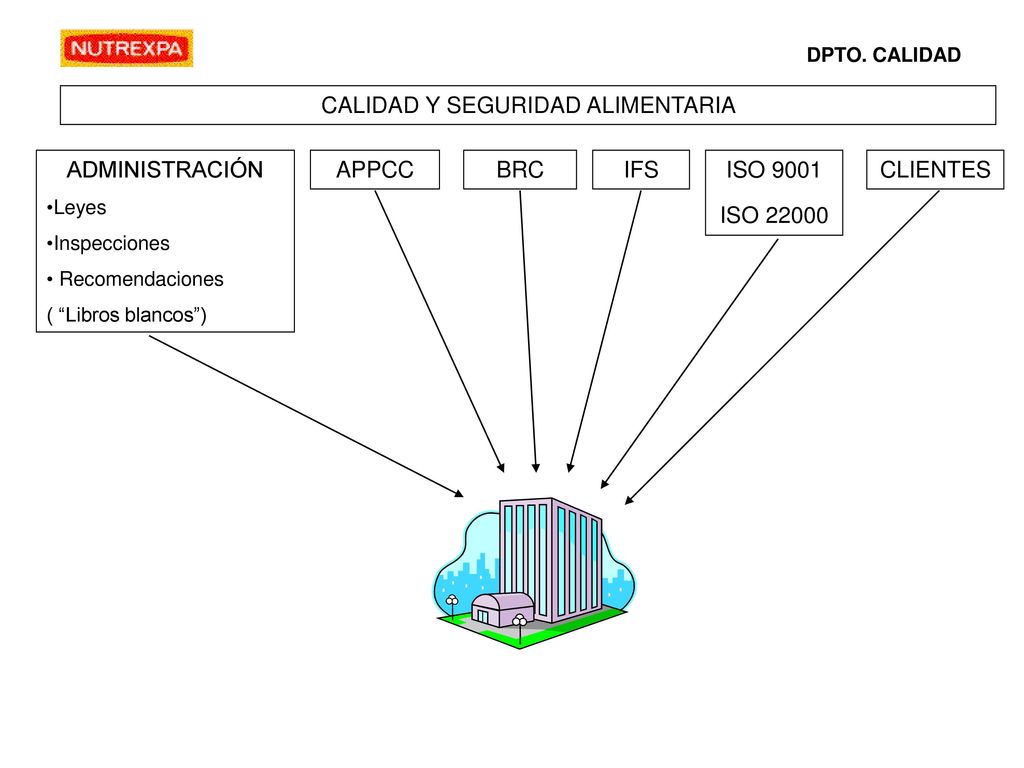 NUTREXPA

DPTO. CALIDAD

CALIDAD Y SEGURIDAD ALIMENTARIA

ADMINISTRACIÓN
•Leyes
•Inspecciones
• Recomendaciones
( “Libros blancos”)

APPCC

BRC

IFS

ISO 9001
ISO 22000

CLIENTES